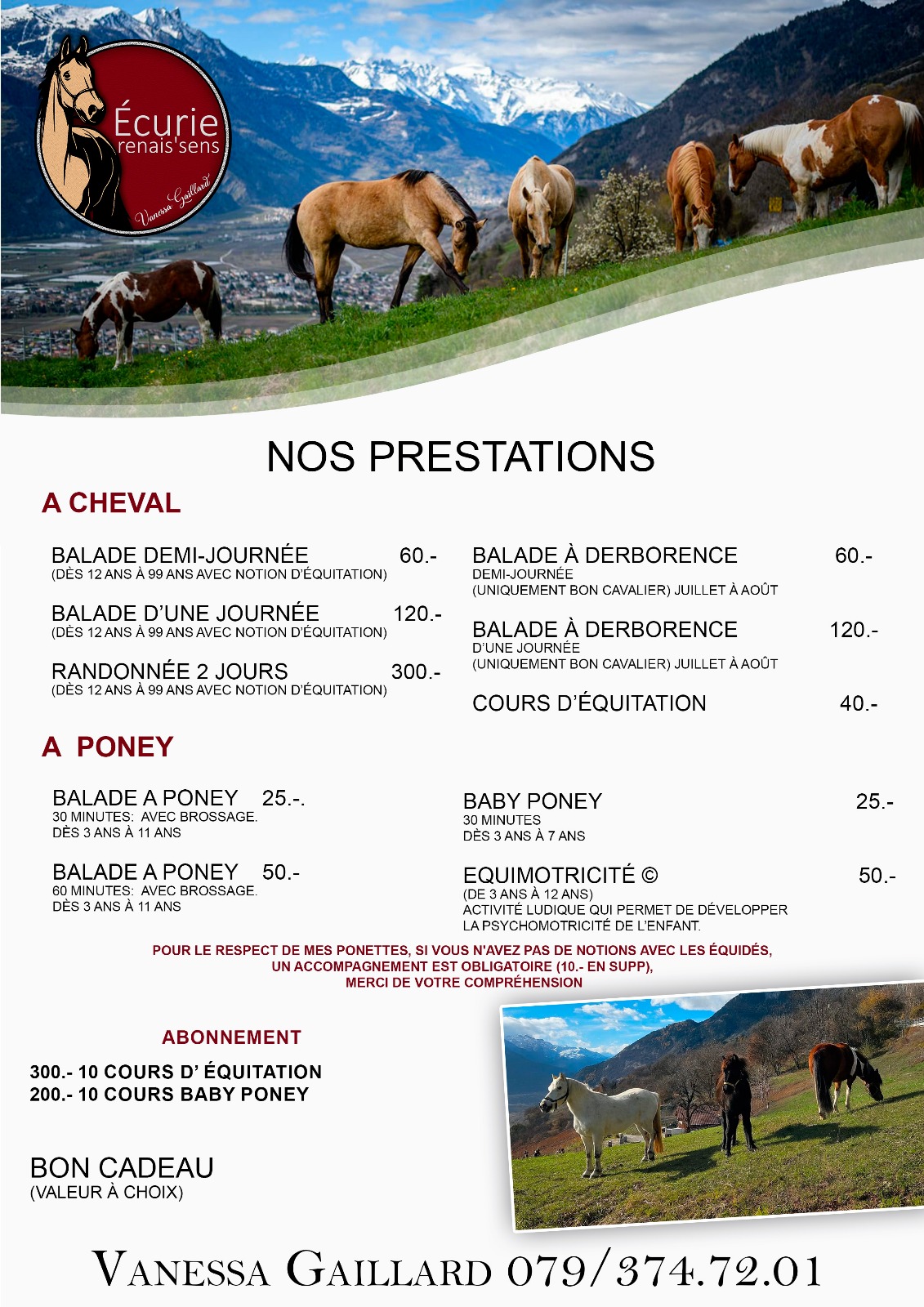 Écurie
renais'sens
Vanessa Gaillard

NOS PRESTATIONS

A CHEVAL

BALADE DEMI-JOURNÉE 60.-
(DÈS 12 ANS À 99 ANS AVEC NOTION D'ÉQUITATION)

BALADE D'UNE JOURNÉE 120.-
(DÈS 12 ANS À 99 ANS AVEC NOTION D'ÉQUITATION)

RANDONNÉE 2 JOURS 300.-
(DÈS 12 ANS À 99 ANS AVEC NOTION D'ÉQUITATION)

BALADE À DERBORENCE 60.-
DEMI-JOURNÉE
(UNIQUEMENT BON CAVALIER) JUILLET À AOÛT

BALADE À DERBORENCE 120.-
D'UNE JOURNÉE
(UNIQUEMENT BON CAVALIER) JUILLET À AOÛT

COURS D'ÉQUITATION 40.-

A PONEY

BALADE A PONEY 25.-.
30 MINUTES: AVEC BROSSAGE.
DÈS 3 ANS À 11 ANS

BALADE A PONEY 50.-
60 MINUTES: AVEC BROSSAGE.
DÈS 3 ANS À 11 ANS

BABY PONEY 25.-
30 MINUTES
DÈS 3 ANS À 7 ANS

EQUIMOTRICITÉ © 50.-
(DE 3 ANS À 12 ANS)
ACTIVITÉ LUDIQUE QUI PERMET DE DÉVELOPPER LA PSYCHOMOTRICITÉ DE L'ENFANT.

POUR LE RESPECT DE MES PONETTES, SI VOUS N'AVEZ PAS DE NOTIONS AVEC LES ÉQUIDÉS, UN ACCOMPAGNEMENT EST OBLIGATOIRE (10.- EN SUPP), MERCI DE VOTRE COMPRÉHENSION

ABONNEMENT

300.- 10 COURS D' ÉQUITATION
200.- 10 COURS BABY PONEY

BON CADEAU
(VALEUR À CHOIX)

VANESSA GAILLARD 079/374.72.01